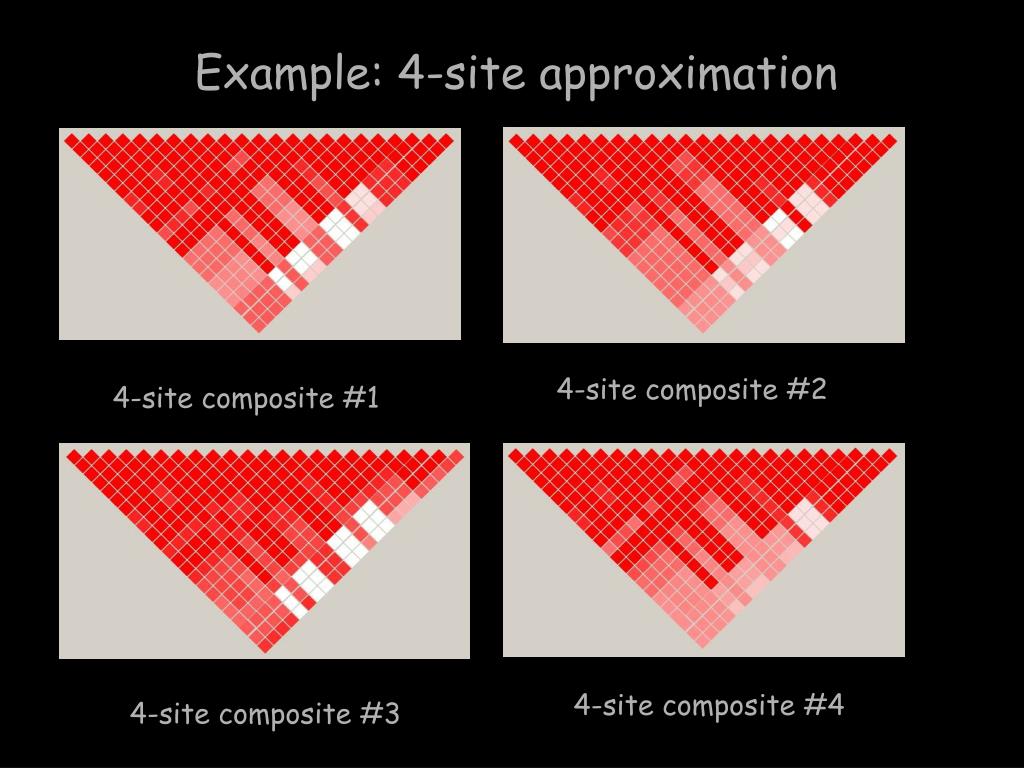 Example: 4-site approximation

4-site composite #1

4-site composite #2

4-site composite #3

4-site composite #4